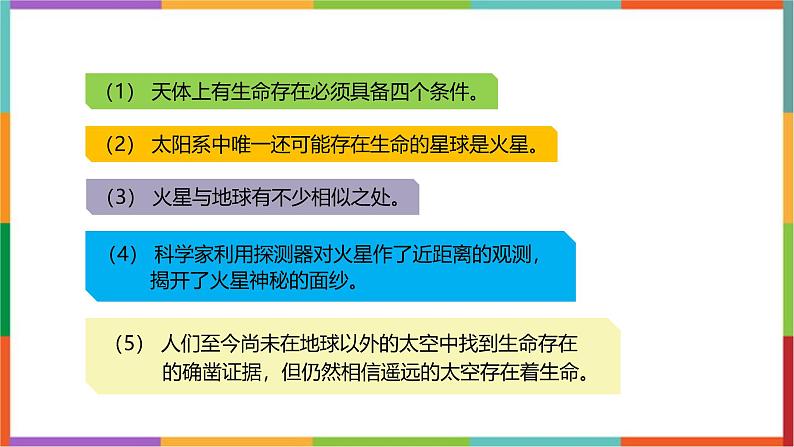 （1） 天体上有生命存在必须具备四个条件。

（2） 太阳系中唯一还可能存在生命的星球是火星。

（3） 火星与地球有不少相似之处。

（4） 科学家利用探测器对火星作了近距离的观测，揭开了火星神秘的面纱。

（5） 人们至今尚未在地球以外的太空中找到生命存在的确凿证据，但仍然相信遥远的太空存在着生命。